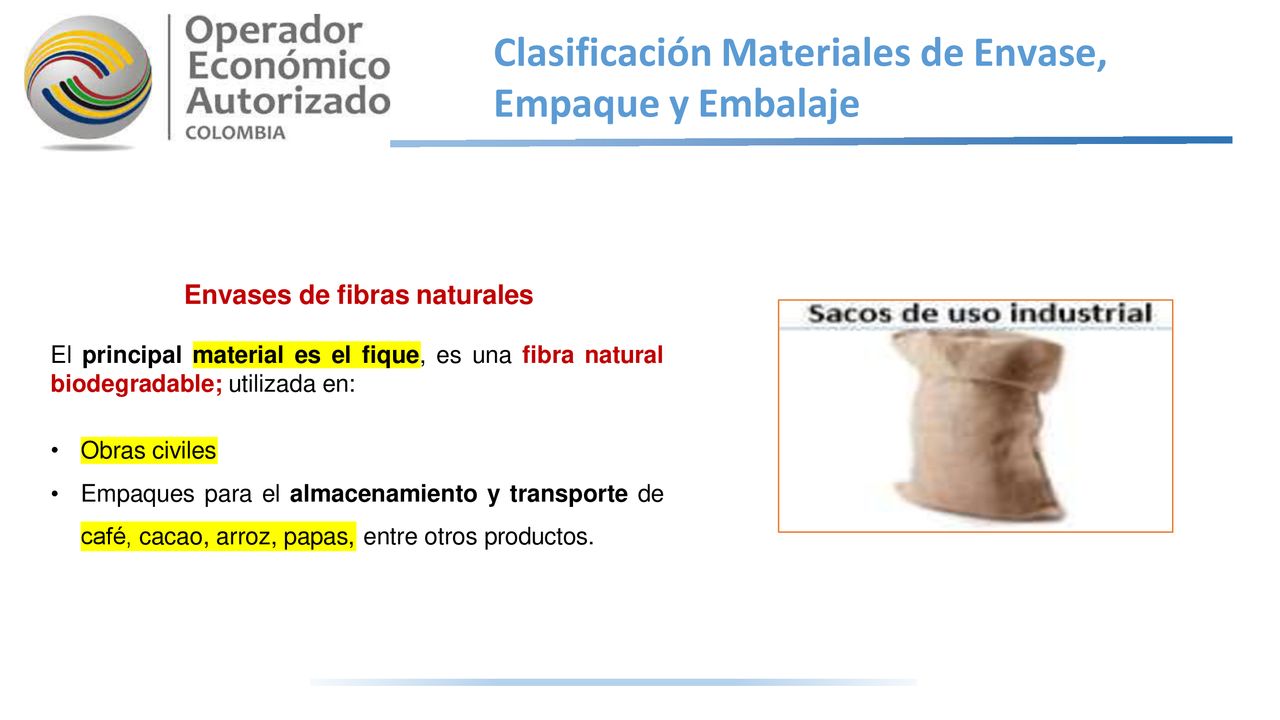 Operador Económico Autorizado
COLOMBIA

Clasificación Materiales de Envase, Empaque y Embalaje

Envases de fibras naturales

El principal material es el fique, es una fibra natural biodegradable; utilizada en:

• Obras civiles
• Empaques para el almacenamiento y transporte de café, cacao, arroz, papas, entre otros productos.

Sacos de uso industrial